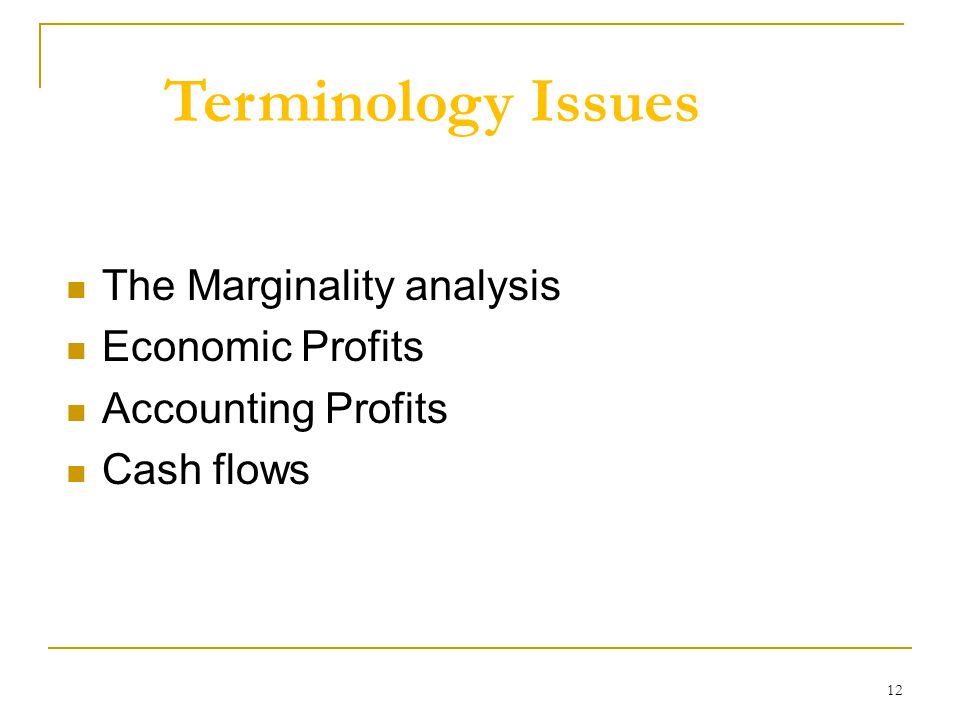 Terminology Issues

- The Marginality analysis
- Economic Profits
- Accounting Profits
- Cash flows

12